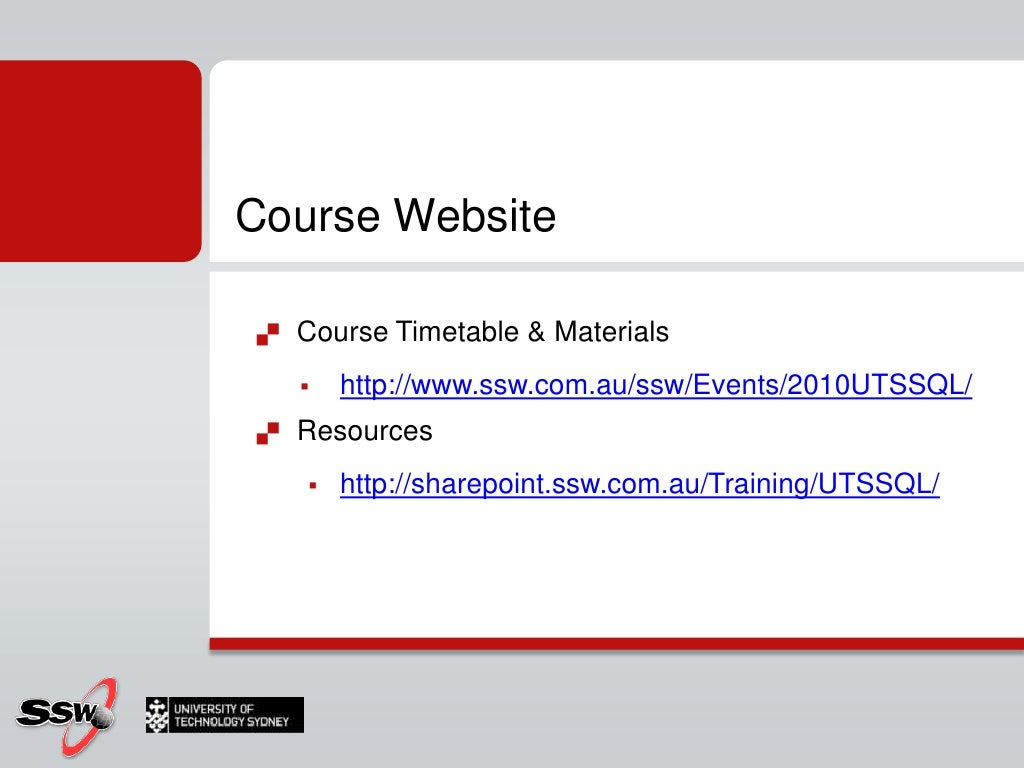 Course Website

Course Timetable & Materials

http://www.ssw.com.au/ssw/Events/2010UTSSQL/

Resources

http://sharepoint.ssw.com.au/Training/UTSSQL/

SSW

UNIVERSITY OF TECHNOLOGY SYDNEY